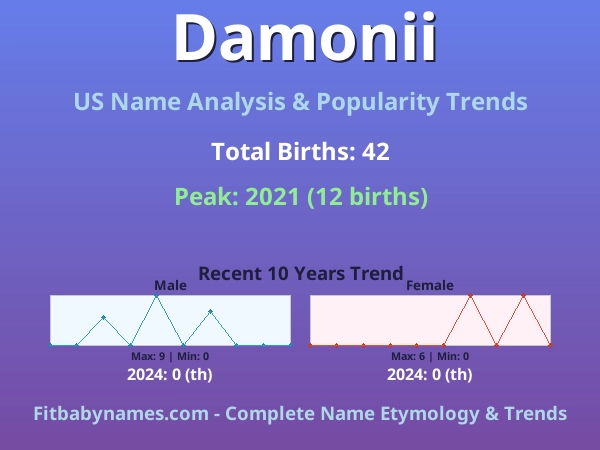 Damonii

US Name Analysis & Popularity Trends

Total Births: 42

Peak: 2021 (12 births)

Recent 10 Years Trend

Male

Max: 9 | Min: 0

2024: 0 (th)

Female

Max: 6 | Min: 0

2024: 0 (th)

Fitbabynames.com - Complete Name Etymology & Trends